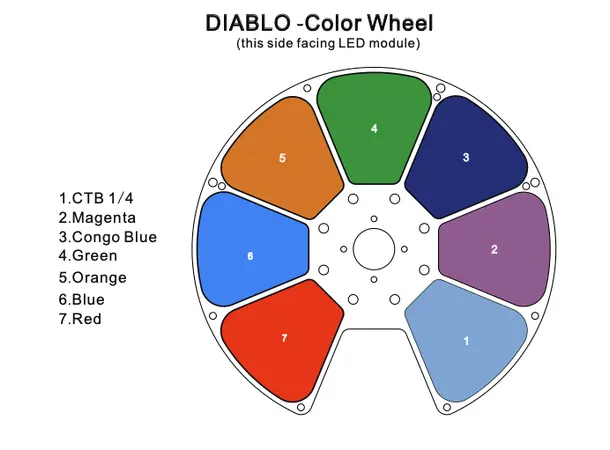 DIABLO -Color Wheel
(this side facing LED module)

1.CTB 1/4
2.Magenta
3.Congo Blue
4.Green
5.Orange
6.Blue
7.Red

4
5
3
6
2
7
1